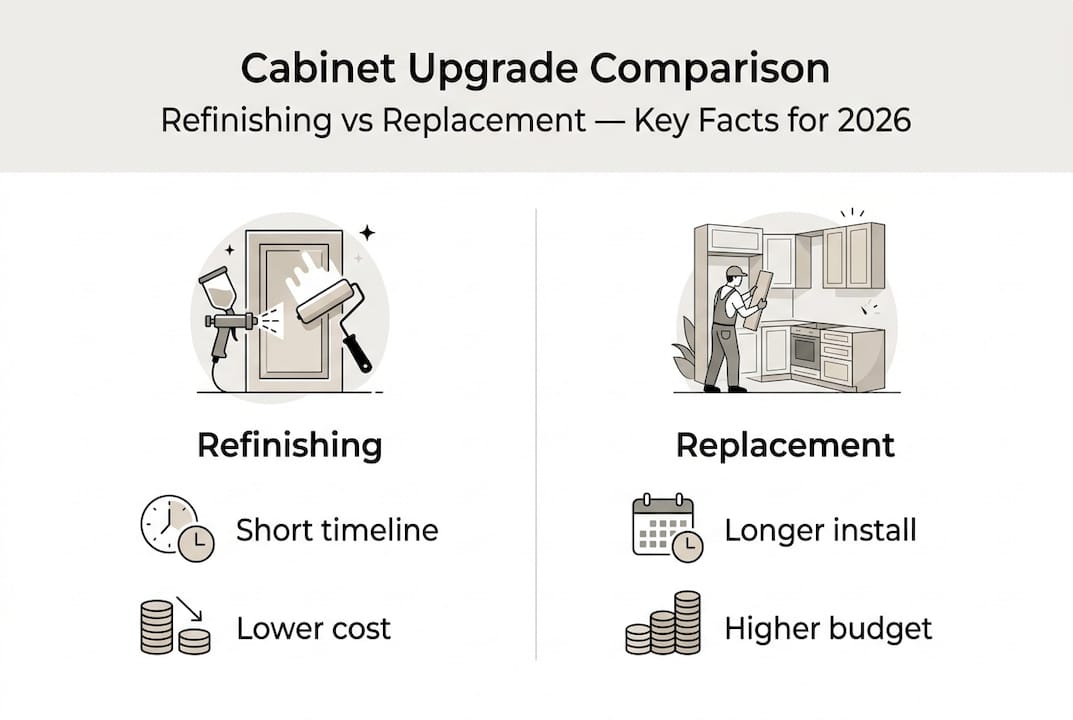 Cabinet Upgrade Comparison
Refinishing vs Replacement — Key Facts for 2026

Refinishing

Short timeline

Lower cost

Replacement

Longer install

Higher budget